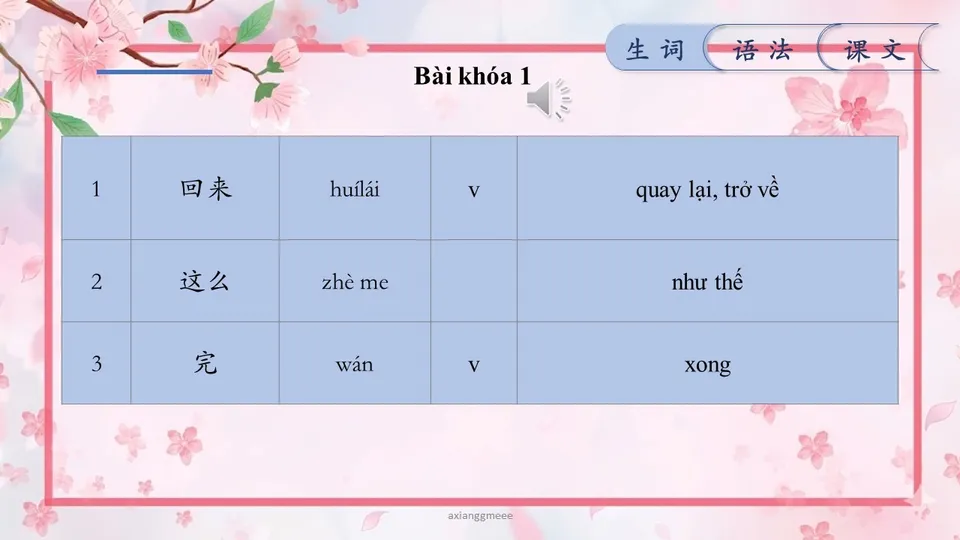 生词 语法 课文

Bài khóa 1

| 1 | 回来 | huílái | v | quay lại, trở về |
|---|---|---|---|---|
| 2 | 这么 | zhè me | | như thế |
| 3 | 完 | wán | v | xong |

axianggmeee